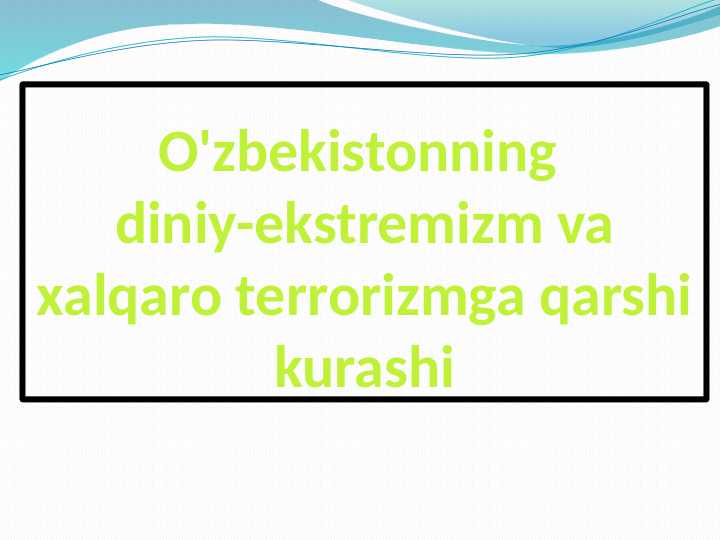 O'zbekistonning diniy-ekstremizm va xalqaro terrorizmga qarshi kurashi